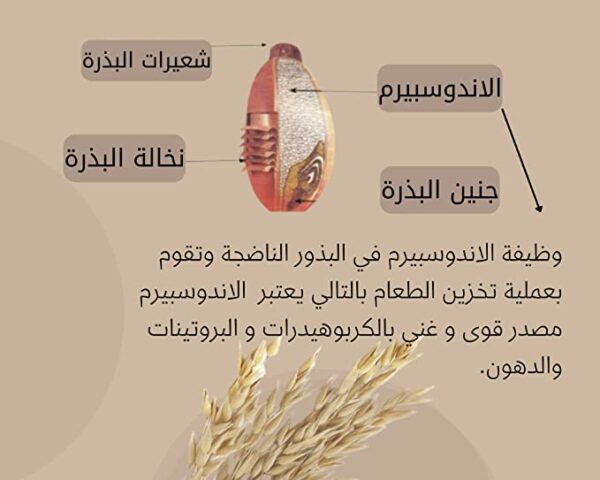 شعيرات البذرة

الاندوسبيرم

نخالة البذرة

جنين البذرة

وظيفة الاندوسبيرم في البذور الناضجة وتقوم بعملية تخزين الطعام بالتالي يعتبر الاندوسبيرم مصدر قوى و غني بالكربوهيدرات و البروتينات والدهون.